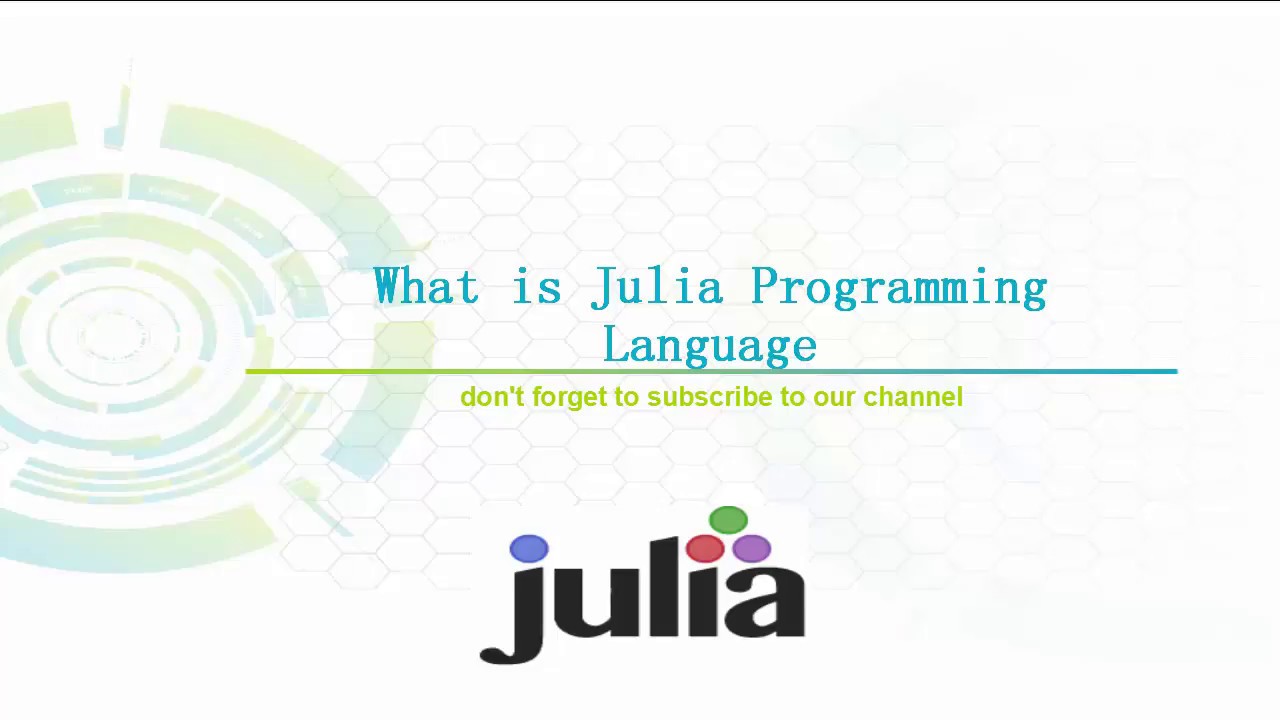 What is Julia Programming Language

don't forget to subscribe to our channel

julia